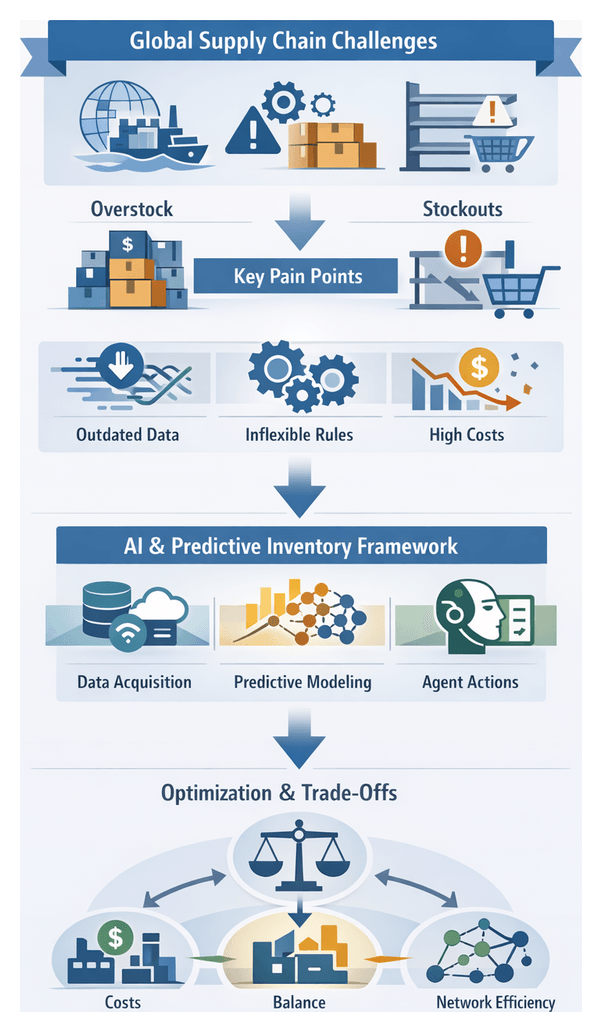 Global Supply Chain Challenges

Overstock

Stockouts

Key Pain Points

Outdated Data

Inflexible Rules

High Costs

AI & Predictive Inventory Framework

Data Acquisition

Predictive Modeling

Agent Actions

Optimization & Trade-Offs

Costs

Balance

Network Efficiency